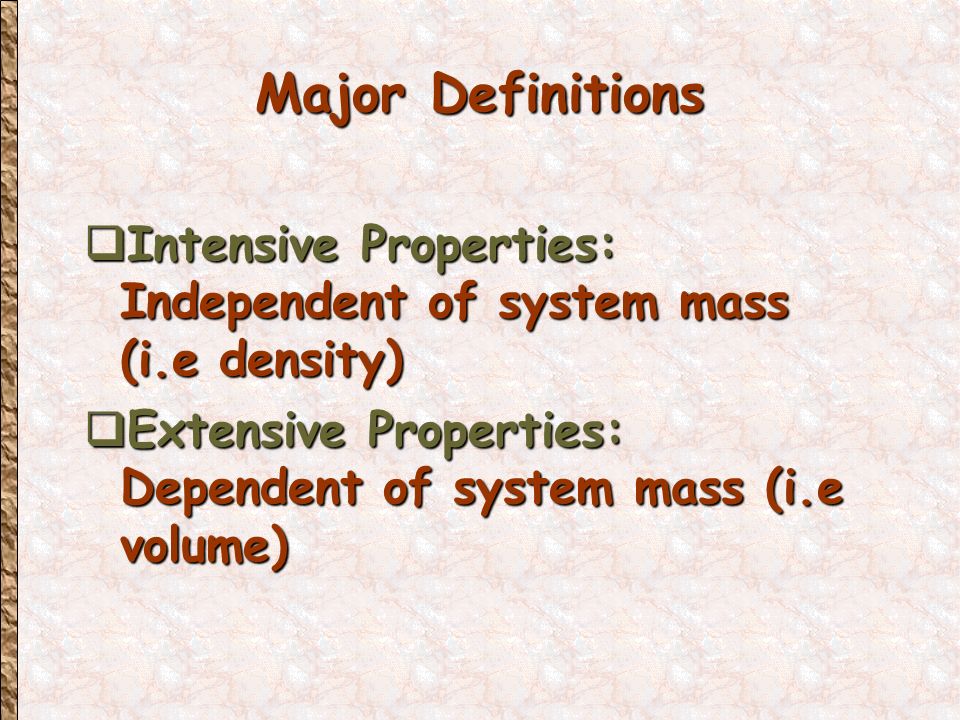 Major Definitions

❑Intensive Properties: Independent of system mass (i.e density)

❑Extensive Properties: Dependent of system mass (i.e volume)